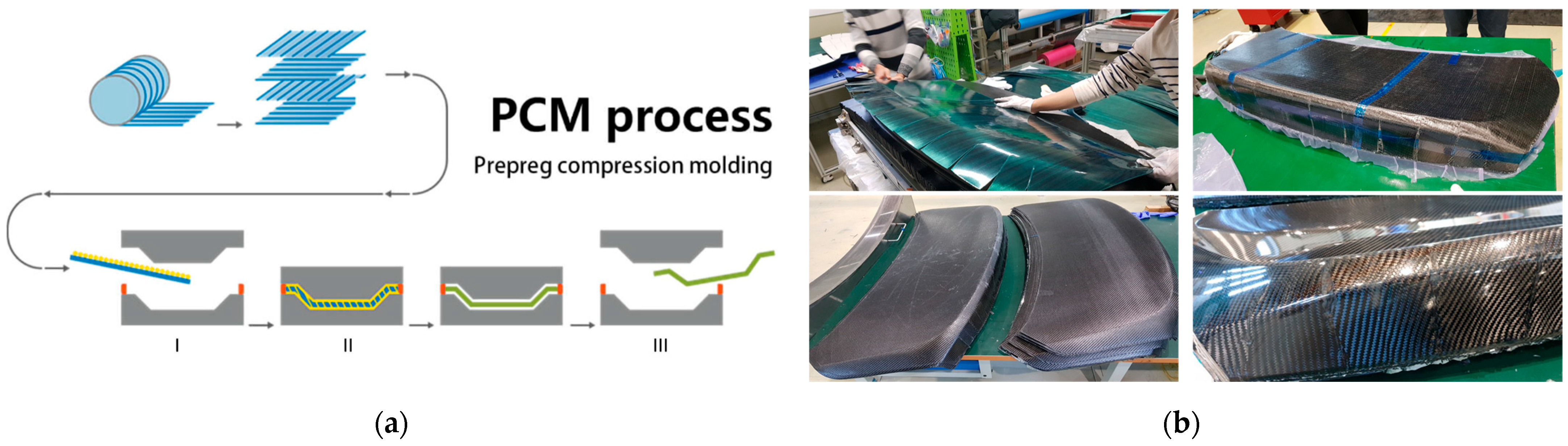 PCM process
Prepreg compression molding

I
II
III

(a)

(b)